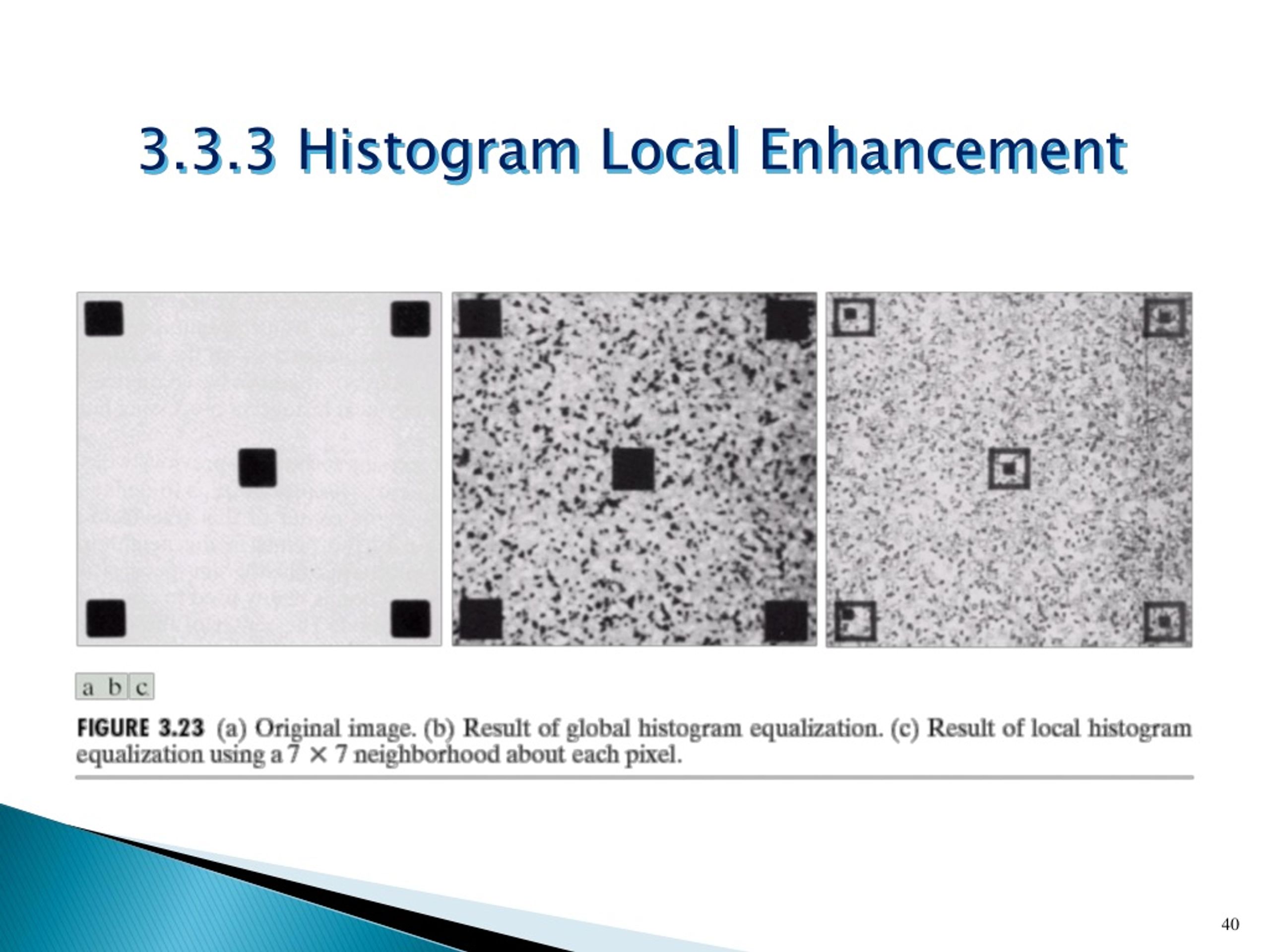 3.3.3 Histogram Local Enhancement

a b c

FIGURE 3.23 (a) Original image. (b) Result of global histogram equalization. (c) Result of local histogram equalization using a $7 \times 7$ neighborhood about each pixel.

40